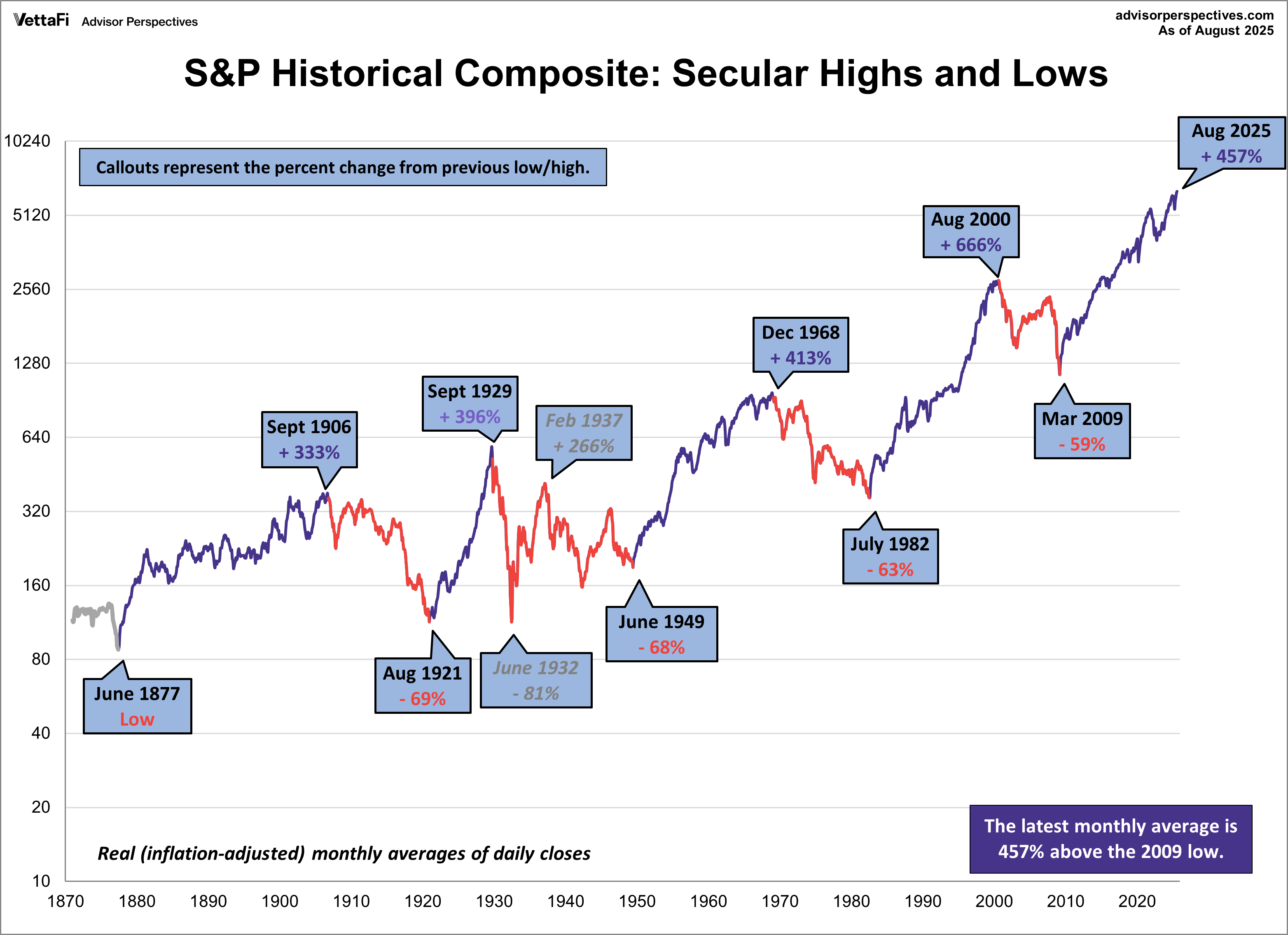 VettaFi Advisor Perspectives

advisorperspectives.com
As of August 2025

S&P Historical Composite: Secular Highs and Lows

Callouts represent the percent change from previous low/high.

10240
5120
2560
1280
640
320
160
80
40
20
10

June 1877
Low

Sept 1906
+ 333%

Aug 1921
- 69%

Sept 1929
+ 396%

June 1932
- 81%

Feb 1937
+ 266%

June 1949
- 68%

Dec 1968
+ 413%

July 1982
- 63%

Aug 2000
+ 666%

Mar 2009
- 59%

Aug 2025
+ 457%

Real (inflation-adjusted) monthly averages of daily closes

The latest monthly average is 457% above the 2009 low.

1870 1880 1890 1900 1910 1920 1930 1940 1950 1960 1970 1980 1990 2000 2010 2020